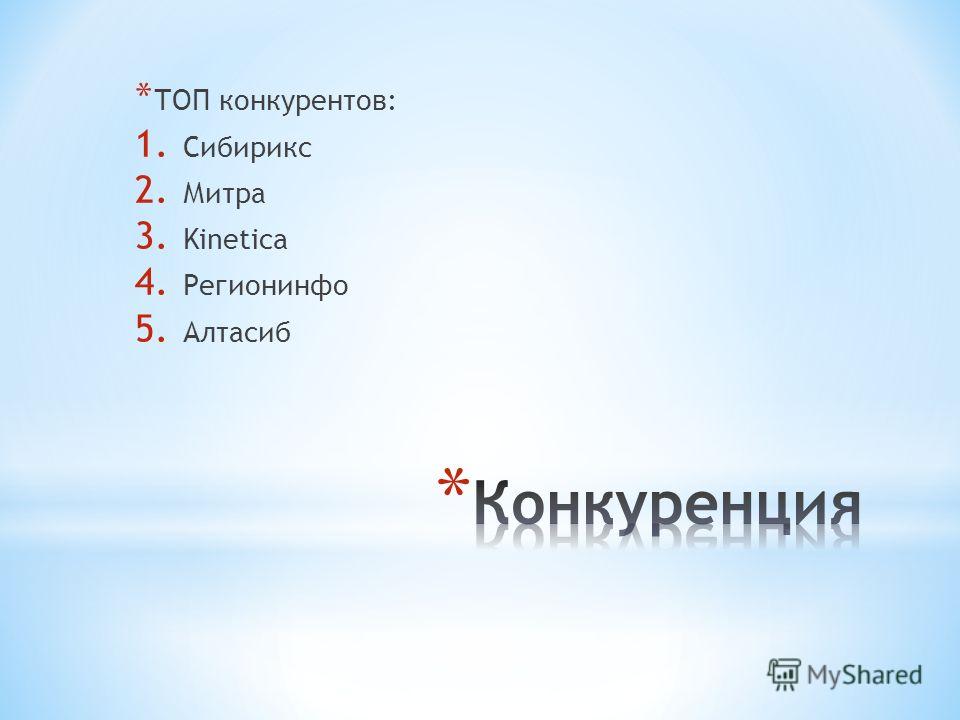 *ТОП конкурентов:
1. Сибирикс
2. Митра
3. Kinetica
4. Регионинфо
5. Алтасиб

*Конкуренция

MyShared